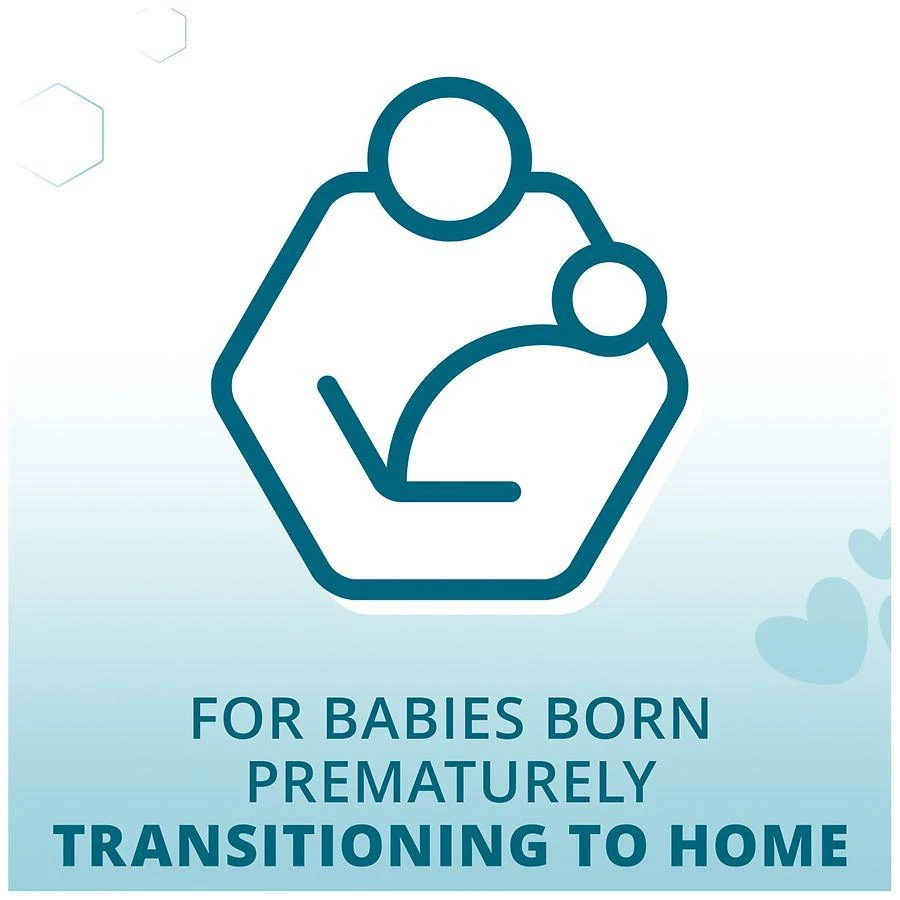 FOR BABIES BORN PREMATURELY
TRANSITIONING TO HOME